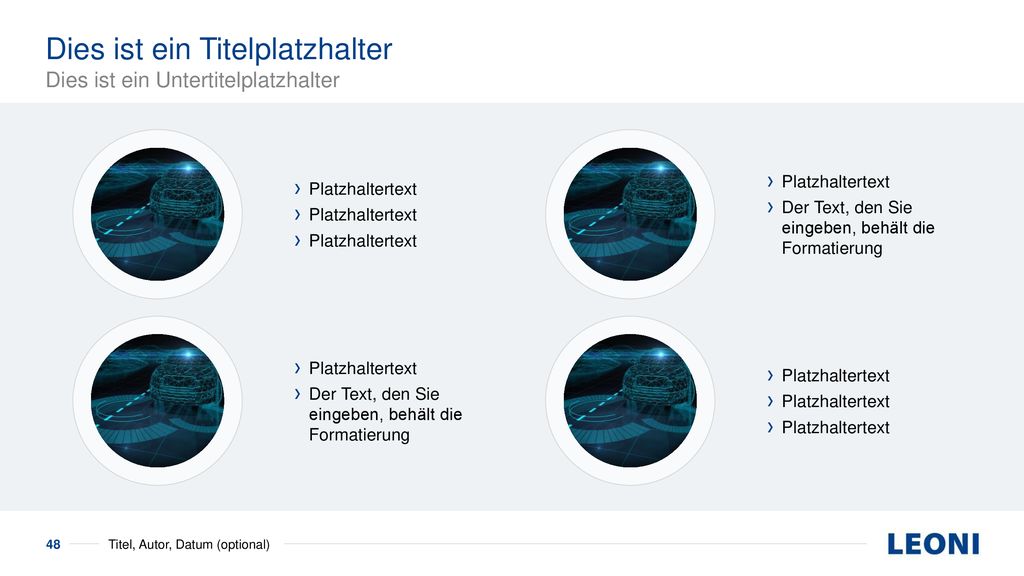 Dies ist ein Titelplatzhalter
Dies ist ein Untertitelplatzhalter

› Platzhaltertext
› Platzhaltertext
› Platzhaltertext

› Platzhaltertext
› Der Text, den Sie eingeben, behält die Formatierung

› Platzhaltertext
› Der Text, den Sie eingeben, behält die Formatierung

› Platzhaltertext
› Platzhaltertext
› Platzhaltertext

48 Titel, Autor, Datum (optional)

LEONI